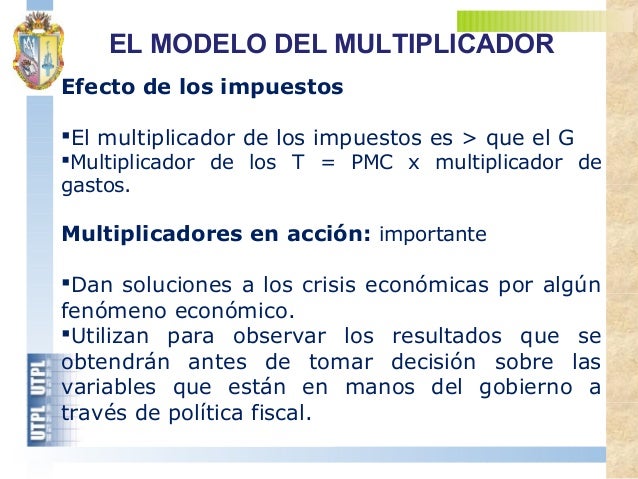 EL MODELO DEL MULTIPLICADOR

Efecto de los impuestos

▪El multiplicador de los impuestos es > que el G
▪Multiplicador de los T = PMC x multiplicador de gastos.

Multiplicadores en acción: importante

▪Dan soluciones a los crisis económicas por algún fenómeno económico.
▪Utilizan para observar los resultados que se obtendrán antes de tomar decisión sobre las variables que están en manos del gobierno a través de política fiscal.

UTPL UTPL